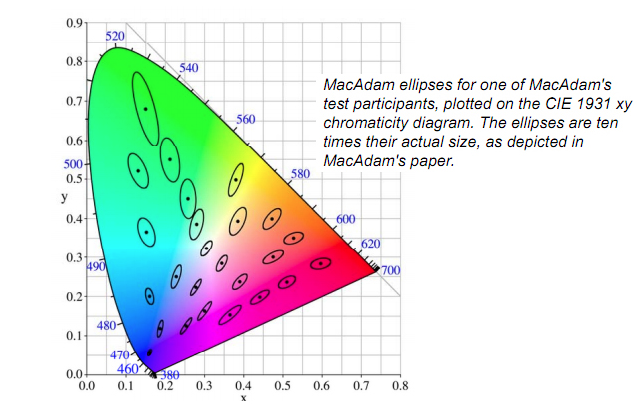 0.9
0.8
0.7
0.6
0.5
0.4
0.3
0.2
0.1
0.0
y
520
540
560
580
600
620
700
500
490
480
470
460
380
0.0 0.1 0.2 0.3 0.4 0.5 0.6 0.7 0.8
x

MacAdam ellipses for one of MacAdam's test participants, plotted on the CIE 1931 xy chromaticity diagram. The ellipses are ten times their actual size, as depicted in MacAdam's paper.